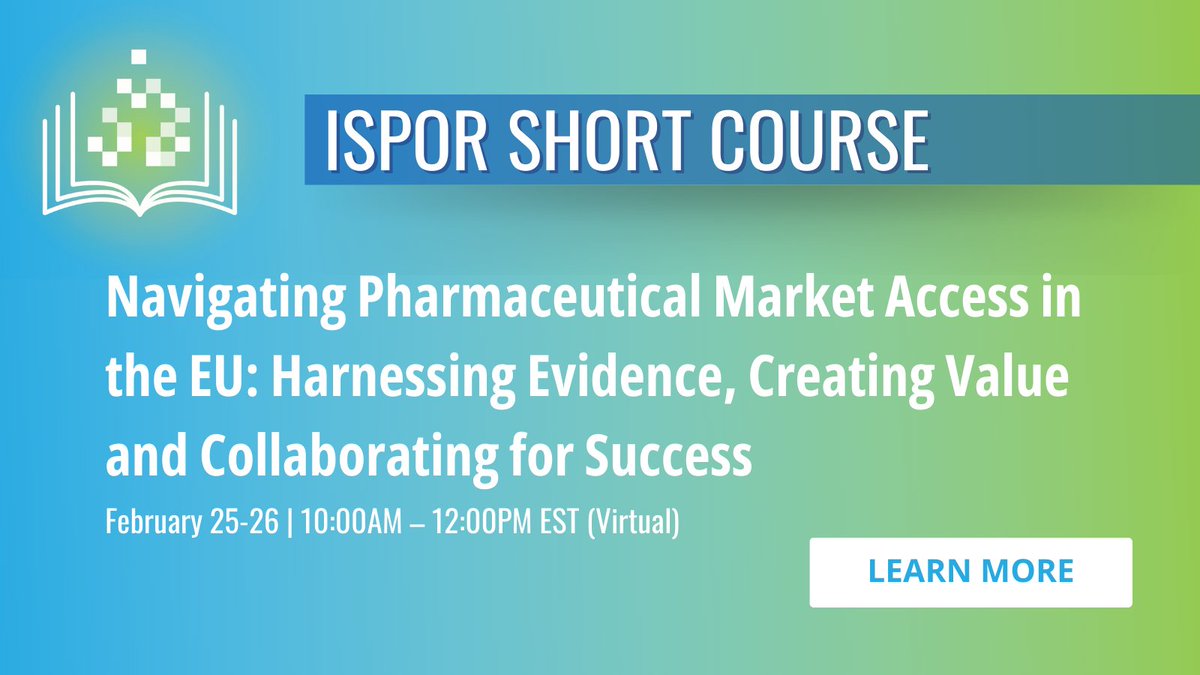 ISPOR SHORT COURSE

Navigating Pharmaceutical Market Access in the EU: Harnessing Evidence, Creating Value and Collaborating for Success

February 25-26 | 10:00AM – 12:00PM EST (Virtual)

LEARN MORE